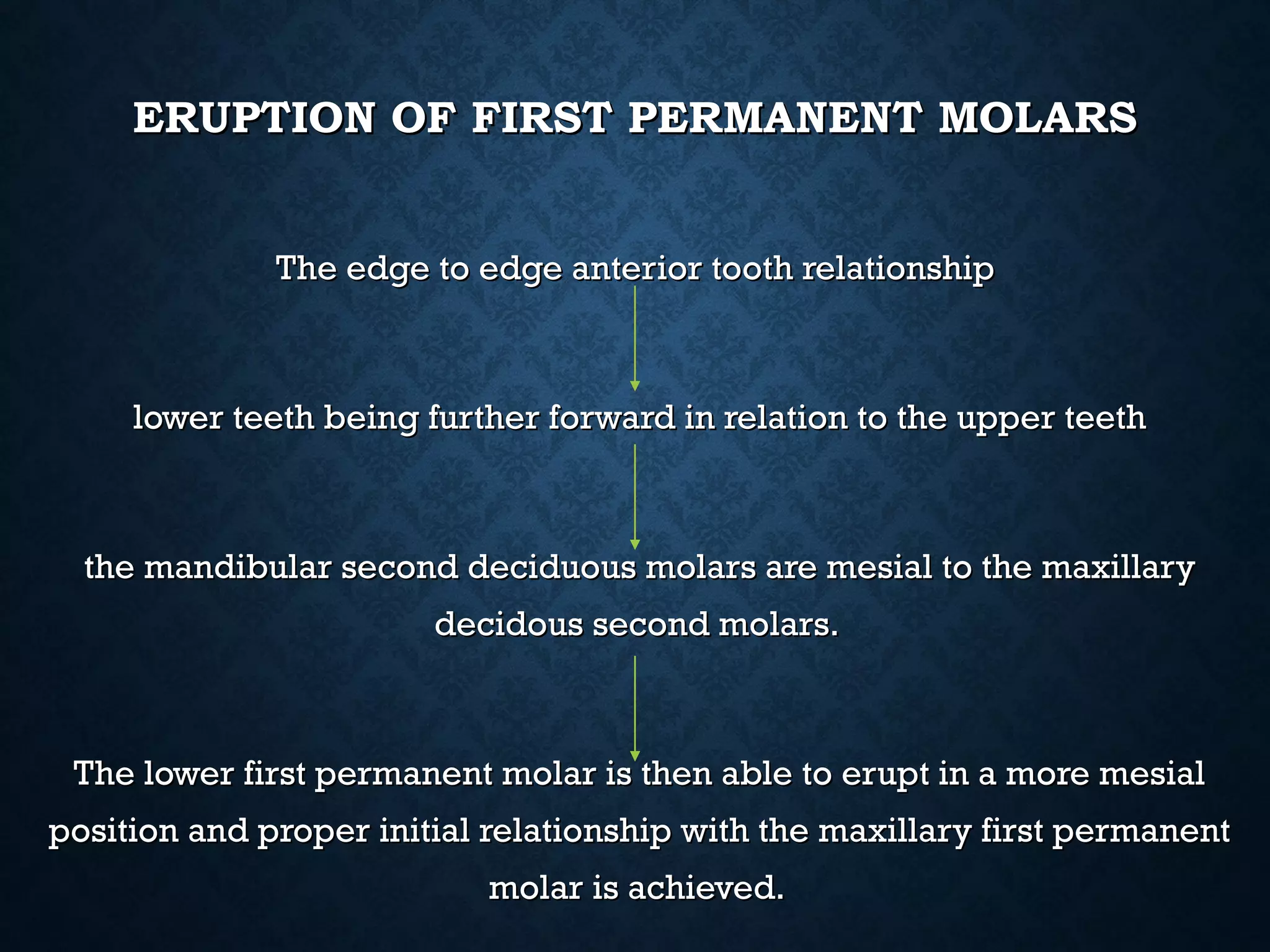 ERUPTION OF FIRST PERMANENT MOLARS

The edge to edge anterior tooth relationship

lower teeth being further forward in relation to the upper teeth

the mandibular second deciduous molars are mesial to the maxillary decidous second molars.

The lower first permanent molar is then able to erupt in a more mesial position and proper initial relationship with the maxillary first permanent molar is achieved.